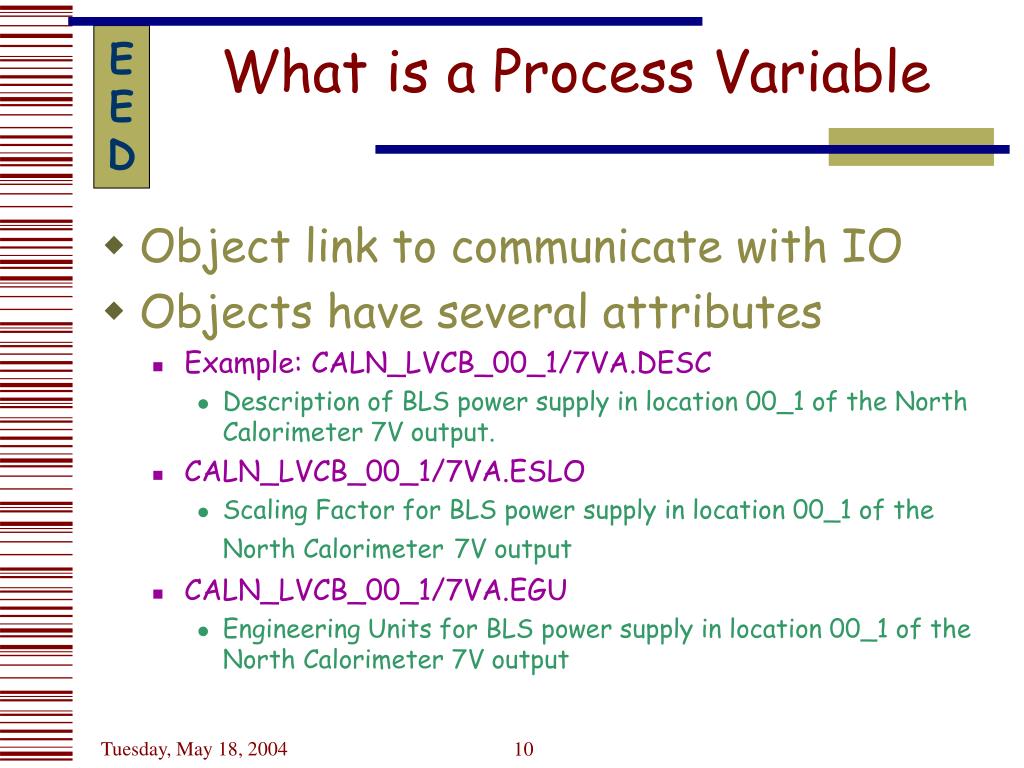 E
E
D

What is a Process Variable

Object link to communicate with IO

Objects have several attributes

Example: CALN_LVCB_00_1/7VA.DESC

Description of BLS power supply in location 00_1 of the North Calorimeter 7V output.

CALN_LVCB_00_1/7VA.ESLO

Scaling Factor for BLS power supply in location 00_1 of the North Calorimeter 7V output

CALN_LVCB_00_1/7VA.EGU

Engineering Units for BLS power supply in location 00_1 of the North Calorimeter 7V output

Tuesday, May 18, 2004

10